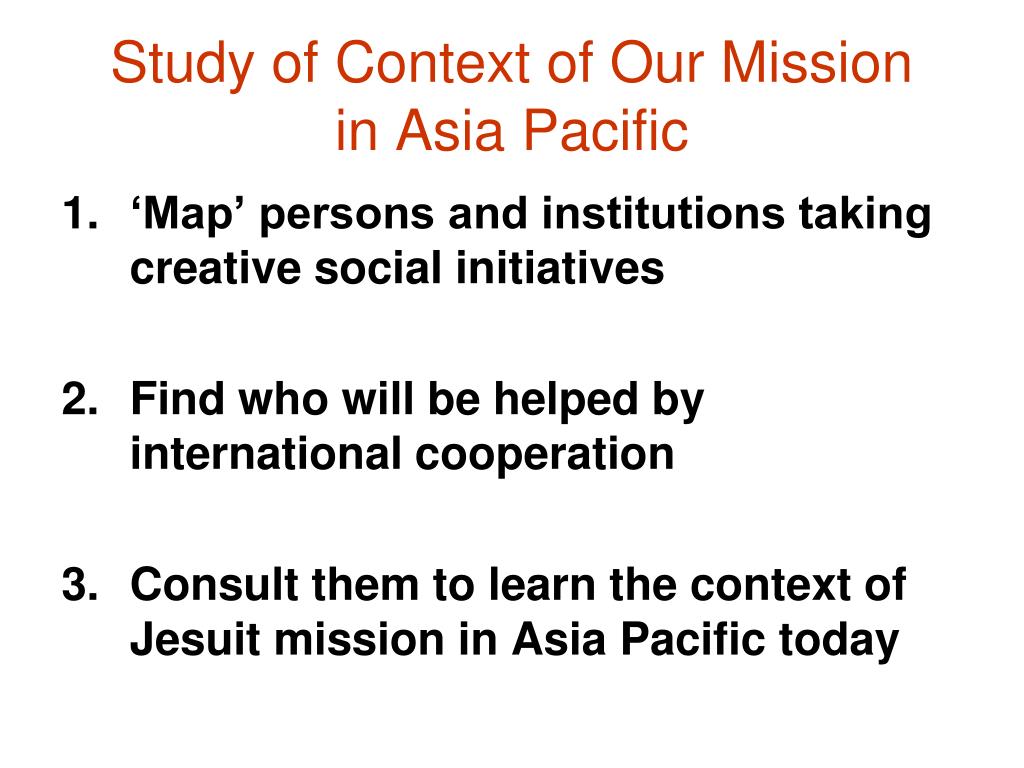 Study of Context of Our Mission in Asia Pacific

1. ‘Map’ persons and institutions taking creative social initiatives

2. Find who will be helped by international cooperation

3. Consult them to learn the context of Jesuit mission in Asia Pacific today